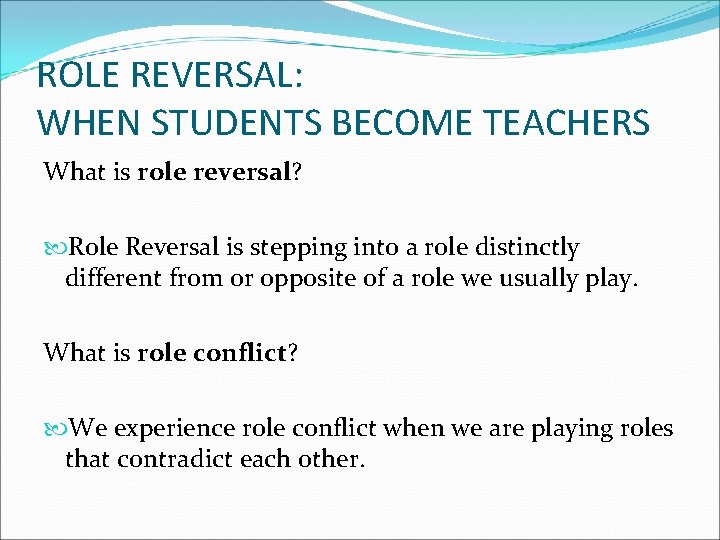 ROLE REVERSAL:
WHEN STUDENTS BECOME TEACHERS

What is role reversal?

Role Reversal is stepping into a role distinctly different from or opposite of a role we usually play.

What is role conflict?

We experience role conflict when we are playing roles that contradict each other.